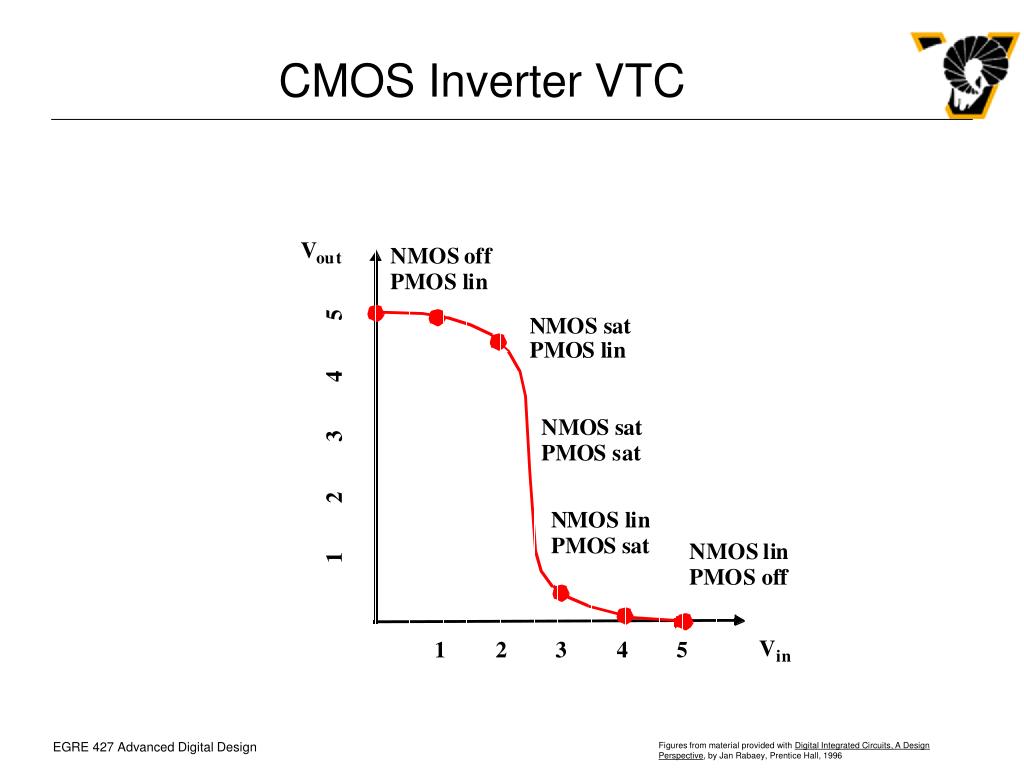 CMOS Inverter VTC

$V_{out}$

NMOS off
PMOS lin

NMOS sat
PMOS lin

NMOS sat
PMOS sat

NMOS lin
PMOS sat

NMOS lin
PMOS off

5
4
3
2
1

1 2 3 4 5

$V_{in}$

EGRE 427 Advanced Digital Design

Figures from material provided with Digital Integrated Circuits, A Design Perspective, by Jan Rabaey, Prentice Hall, 1996